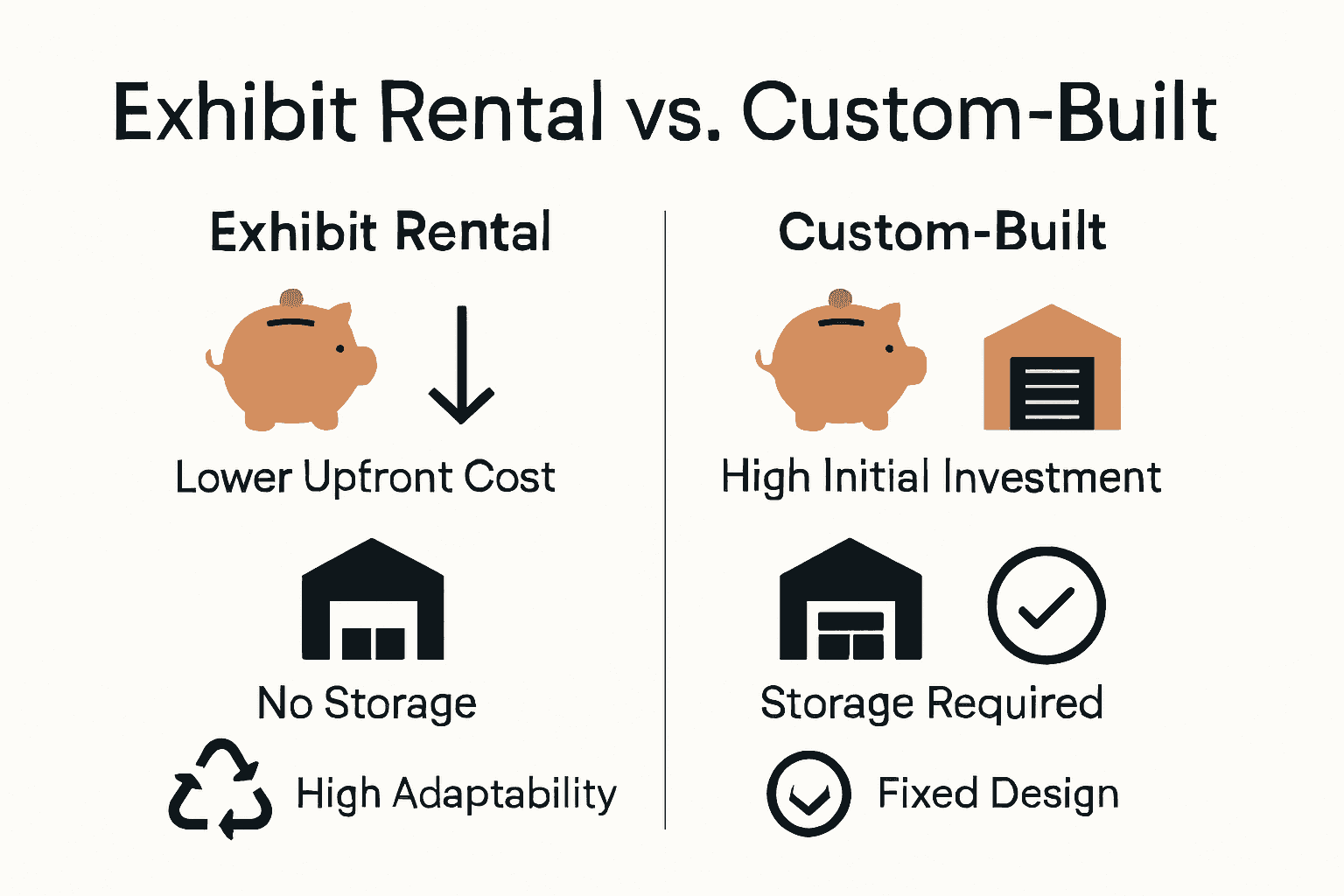 Exhibit Rental vs. Custom-Built

Exhibit Rental

Lower Upfront Cost

No Storage

High Adaptability

Custom-Built

High Initial Investment

Storage Required

Fixed Design